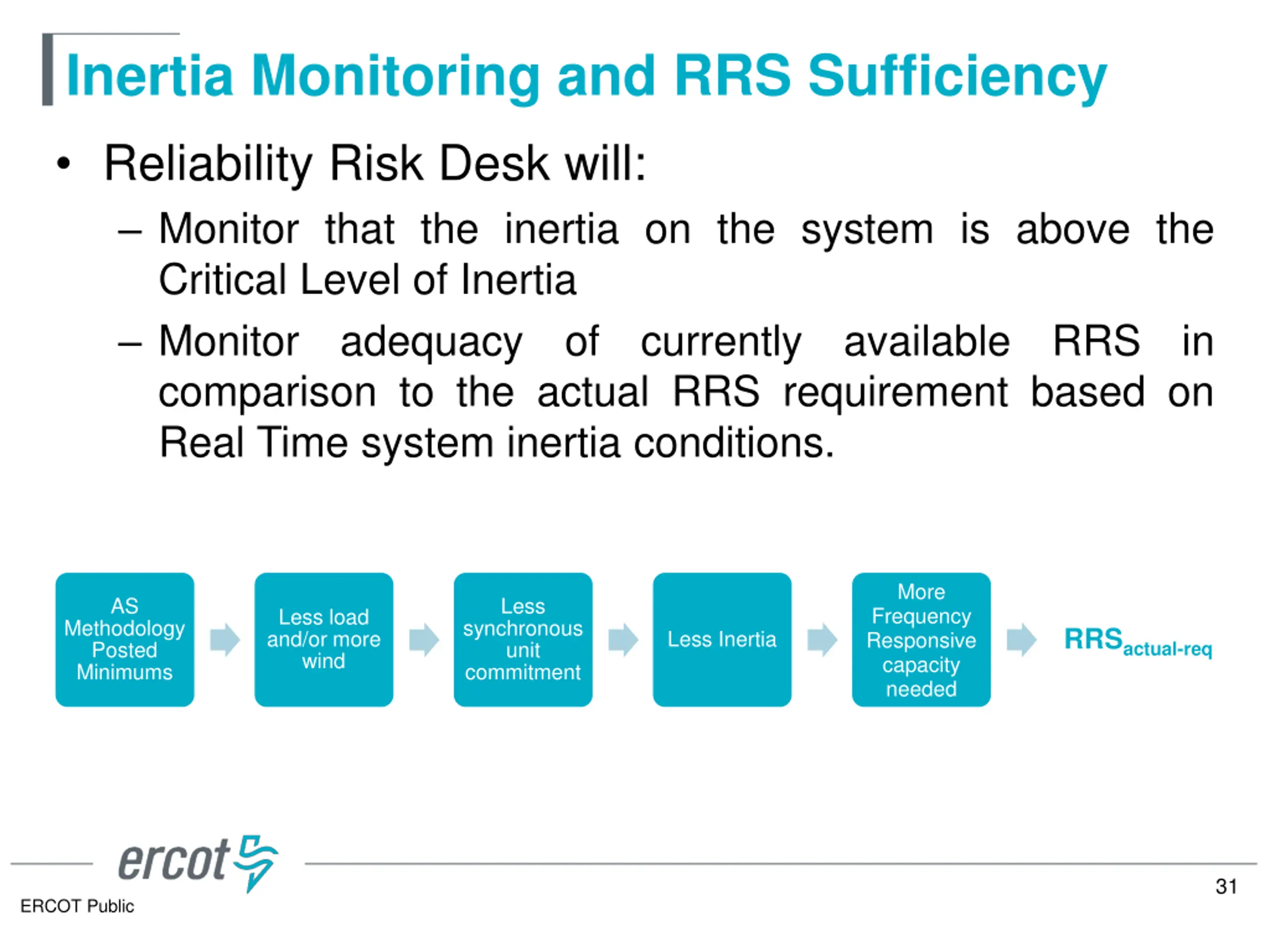 Inertia Monitoring and RRS Sufficiency

• Reliability Risk Desk will:

– Monitor that the inertia on the system is above the Critical Level of Inertia

– Monitor adequacy of currently available RRS in comparison to the actual RRS requirement based on Real Time system inertia conditions.

AS Methodology Posted Minimums

Less load and/or more wind

Less synchronous unit commitment

Less Inertia

More Frequency Responsive capacity needed

$RRS_{actual-req}$

ercot

ERCOT Public

31